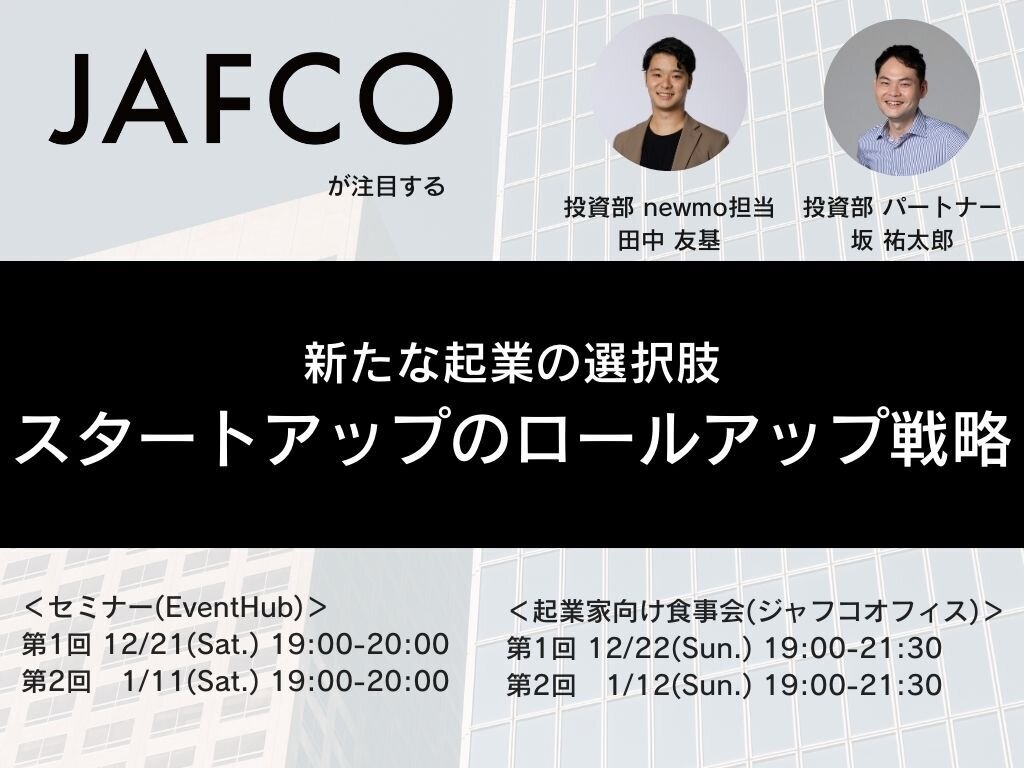 JAFCO

が注目する

投資部 newmo担当
田中 友基

投資部 パートナー
坂 祐太郎

新たな起業の選択肢
スタートアップのロールアップ戦略

＜セミナー(EventHub)＞
第1回 12/21(Sat.) 19:00-20:00
第2回 1/11(Sat.) 19:00-20:00

＜起業家向け食事会(ジャフコオフィス)＞
第1回 12/22(Sun.) 19:00-21:30
第2回 1/12(Sun.) 19:00-21:30